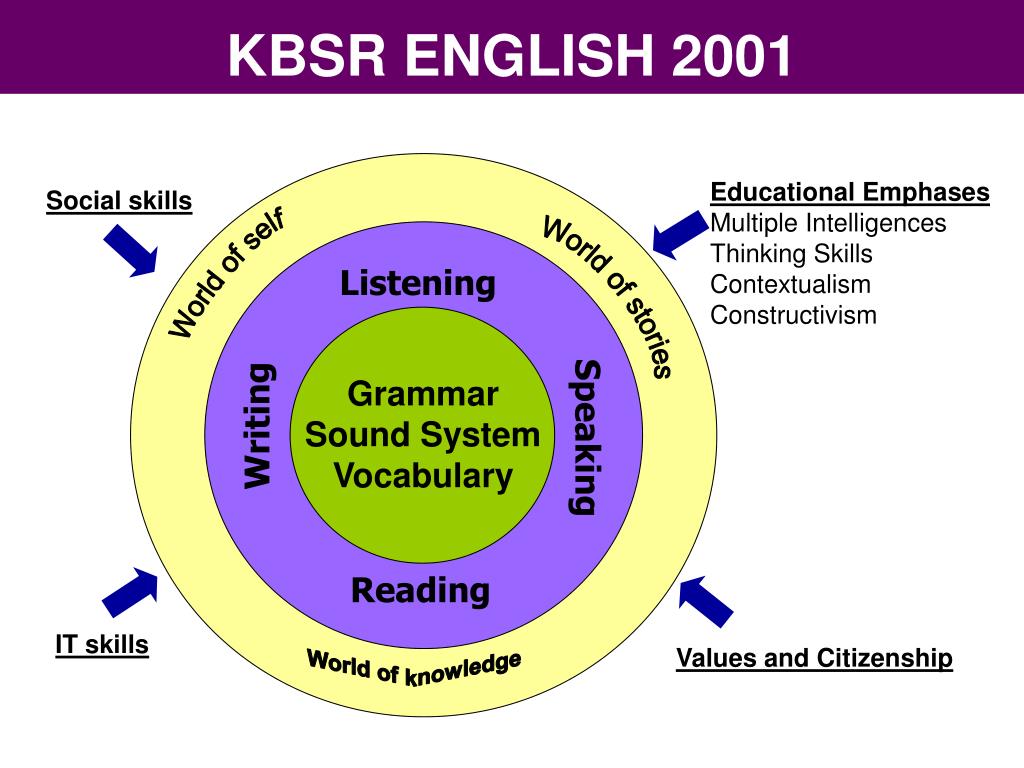 KBSR ENGLISH 2001

Social skills

Educational Emphases
Multiple Intelligences
Thinking Skills
Contextualism
Constructivism

World of self

World of stories

Listening

Writing

Grammar
Sound System
Vocabulary

Speaking

Reading

World of knowledge

IT skills

Values and Citizenship